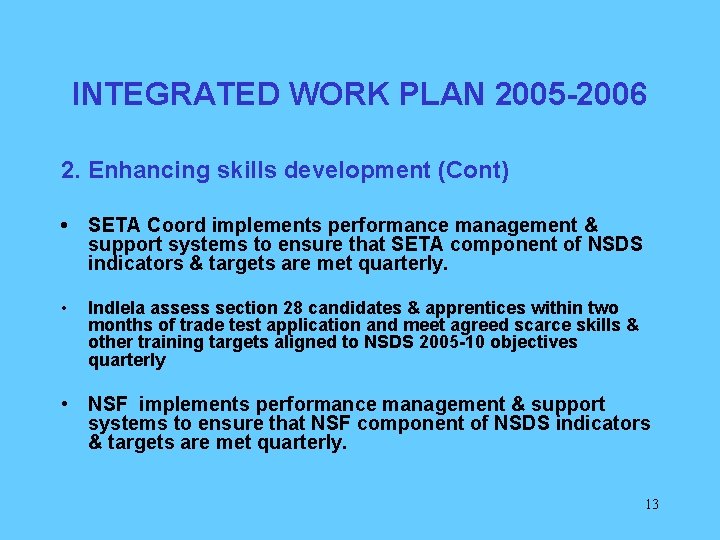 INTEGRATED WORK PLAN 2005-2006

2. Enhancing skills development (Cont)

• SETA Coord implements performance management & support systems to ensure that SETA component of NSDS indicators & targets are met quarterly.

• Indlela assess section 28 candidates & apprentices within two months of trade test application and meet agreed scarce skills & other training targets aligned to NSDS 2005-10 objectives quarterly

• NSF implements performance management & support systems to ensure that NSF component of NSDS indicators & targets are met quarterly.

13